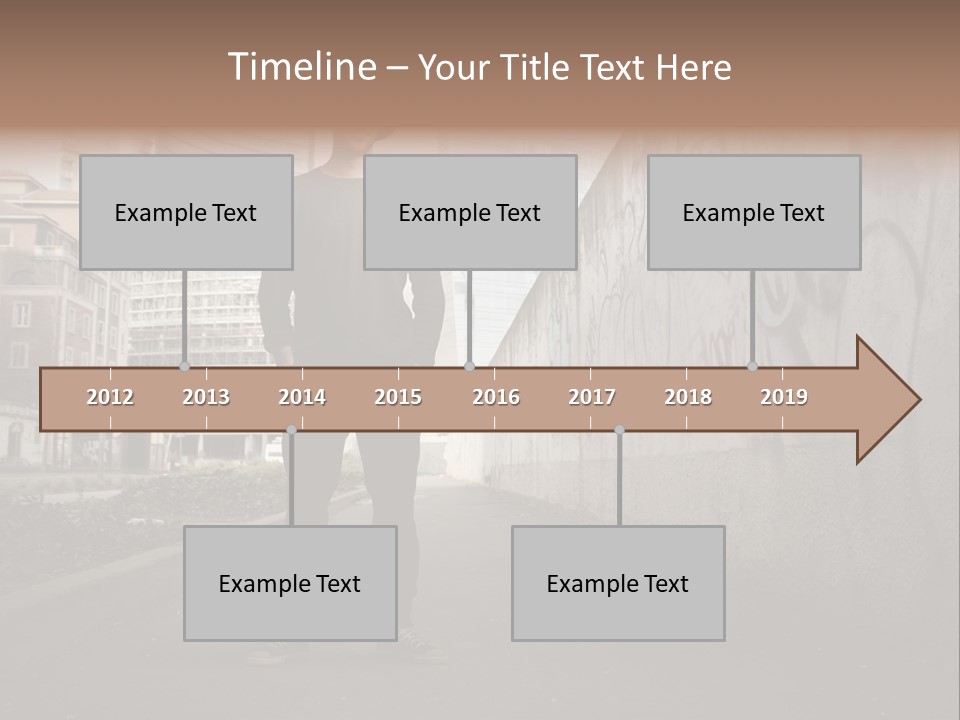 Timeline – Your Title Text Here

Example Text

Example Text

Example Text

2012 2013 2014 2015 2016 2017 2018 2019

Example Text

Example Text